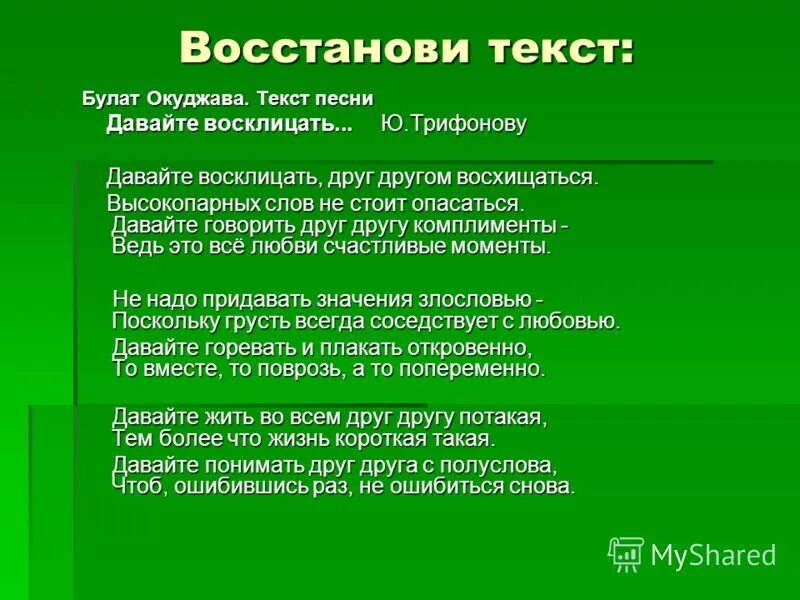 Восстанови текст:

Булат Окуджава. Текст песни
Давайте восклицать... Ю.Трифонову

Давайте восклицать, друг другом восхищаться.
Высокопарных слов не стоит опасаться.
Давайте говорить друг другу комплименты -
Ведь это всё любви счастливые моменты.

Не надо придавать значения злословью -
Поскольку грусть всегда соседствует с любовью.
Давайте горевать и плакать откровенно,
То вместе, то поврозь, а то попеременно.

Давайте жить во всем друг другу потакая,
Тем более что жизнь короткая такая.
Давайте понимать друг друга с полуслова,
Чтоб, ошибившись раз, не ошибиться снова.

MyShared